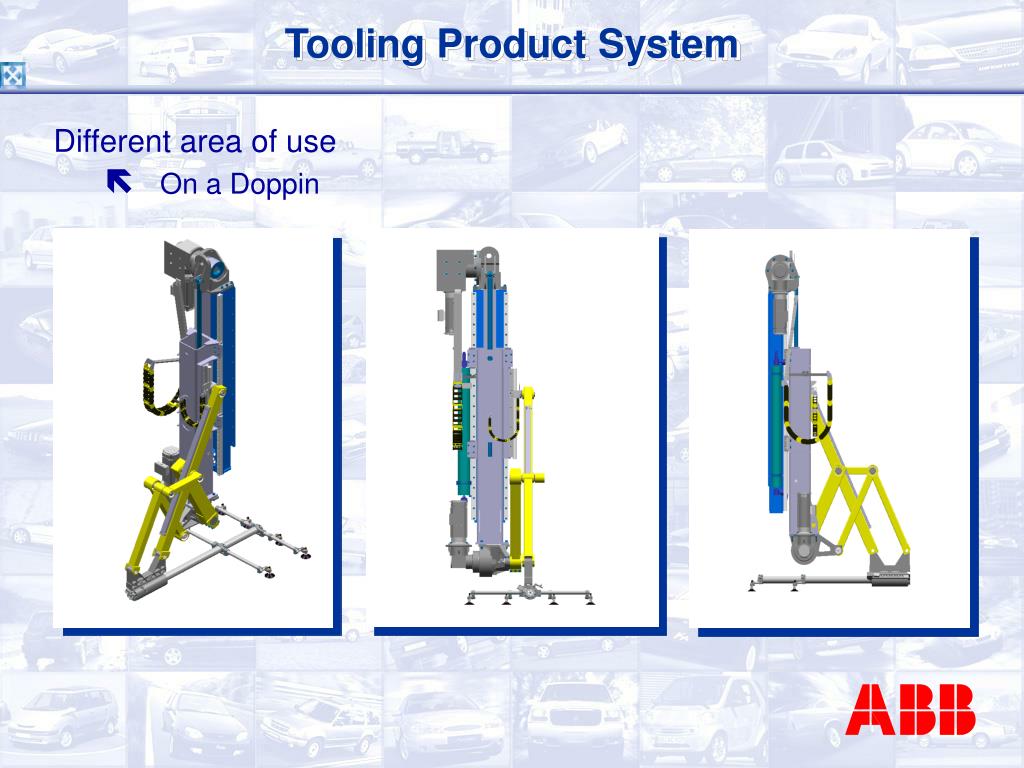 Tooling Product System

Different area of use

On a Doppin

ABB